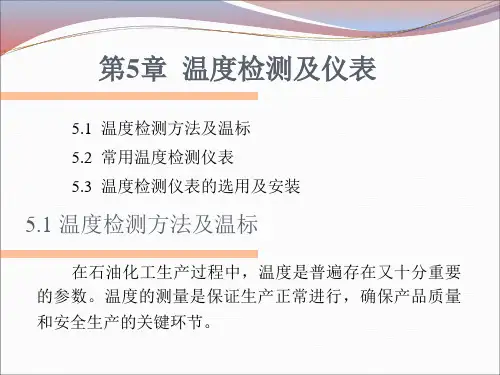 第5章 温度检测及仪表

5.1 温度检测方法及温标
5.2 常用温度检测仪表
5.3 温度检测仪表的选用及安装

5.1 温度检测方法及温标

在石油化工生产过程中，温度是普遍存在又十分重要的参数。温度的测量是保证生产正常进行，确保产品质量和安全生产的关键环节。